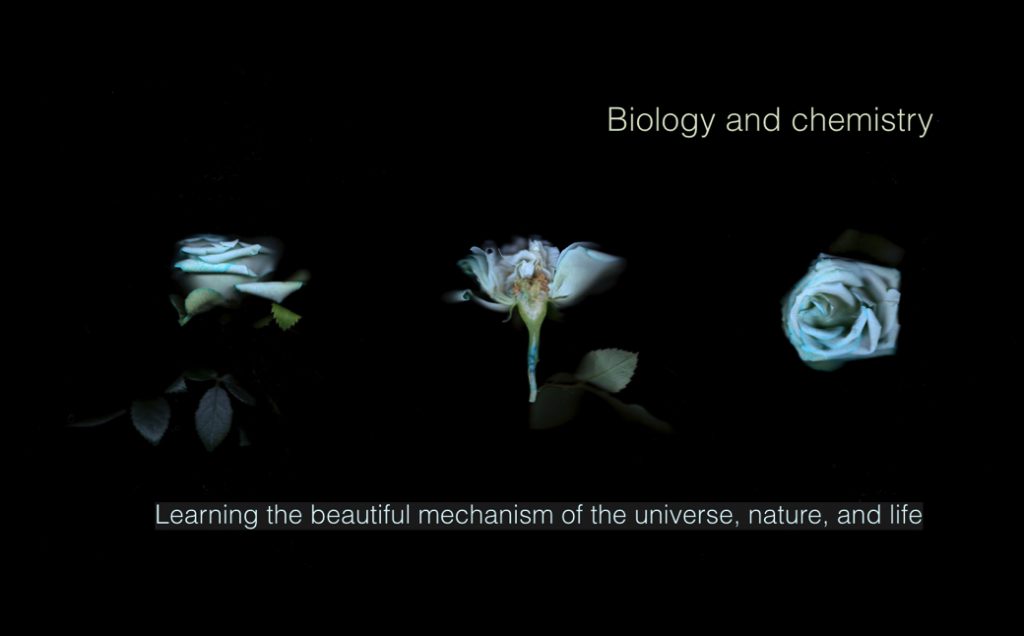 Biology and chemistry

Learning the beautiful mechanism of the universe, nature, and life